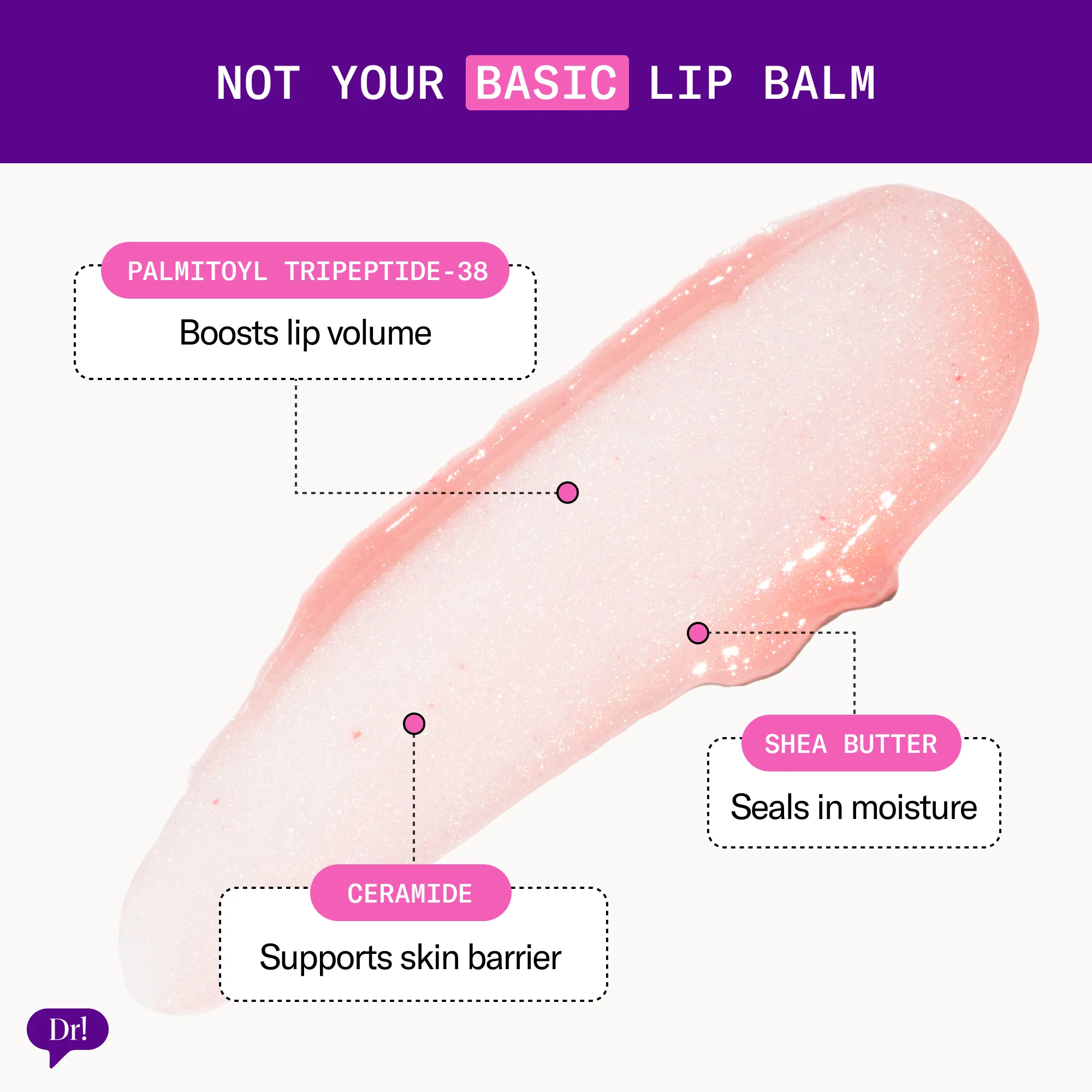 NOT YOUR BASIC LIP BALM

PALMITOYL TRIPEPTIDE-38

Boosts lip volume

SHEA BUTTER

Seals in moisture

CERAMIDE

Supports skin barrier

Dr!